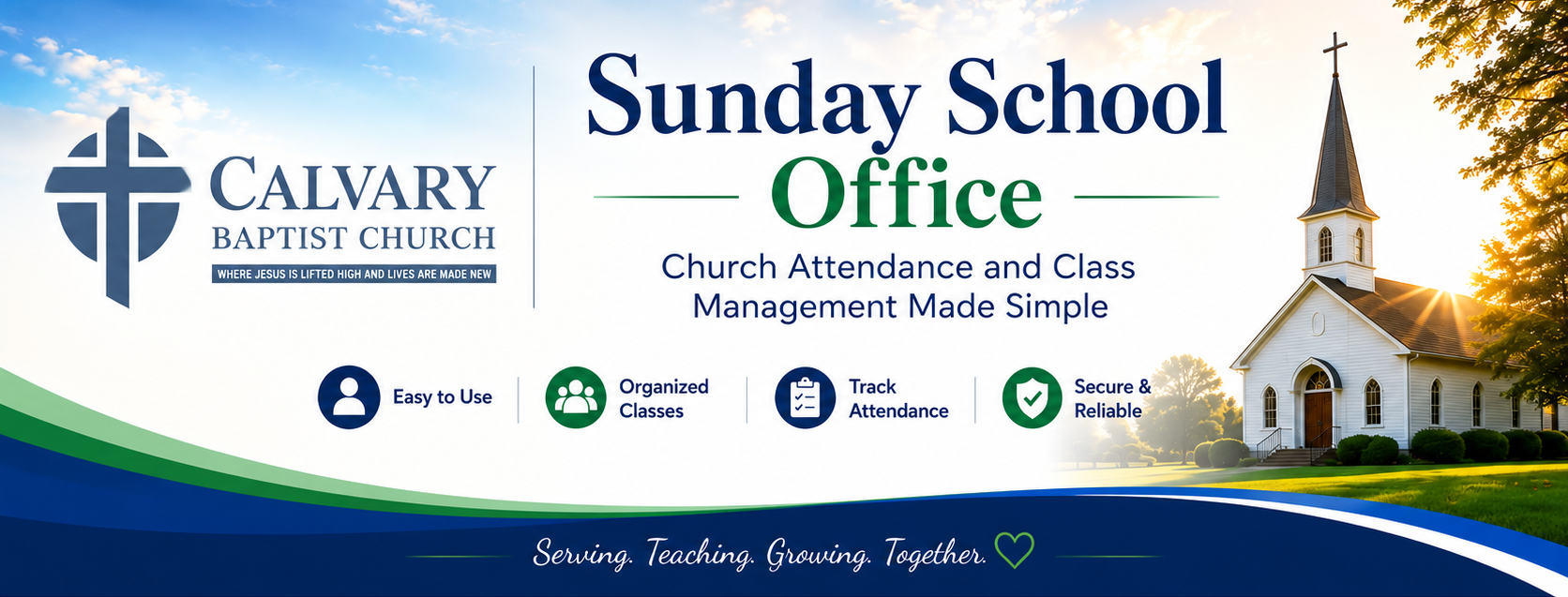 CALVARY
BAPTIST CHURCH
WHERE JESUS IS LIFTED HIGH AND LIVES ARE MADE NEW

Sunday School
Office
Church Attendance and Class Management Made Simple

Easy to Use
Organized Classes
Track Attendance
Secure & Reliable

Serving. Teaching. Growing. Together.